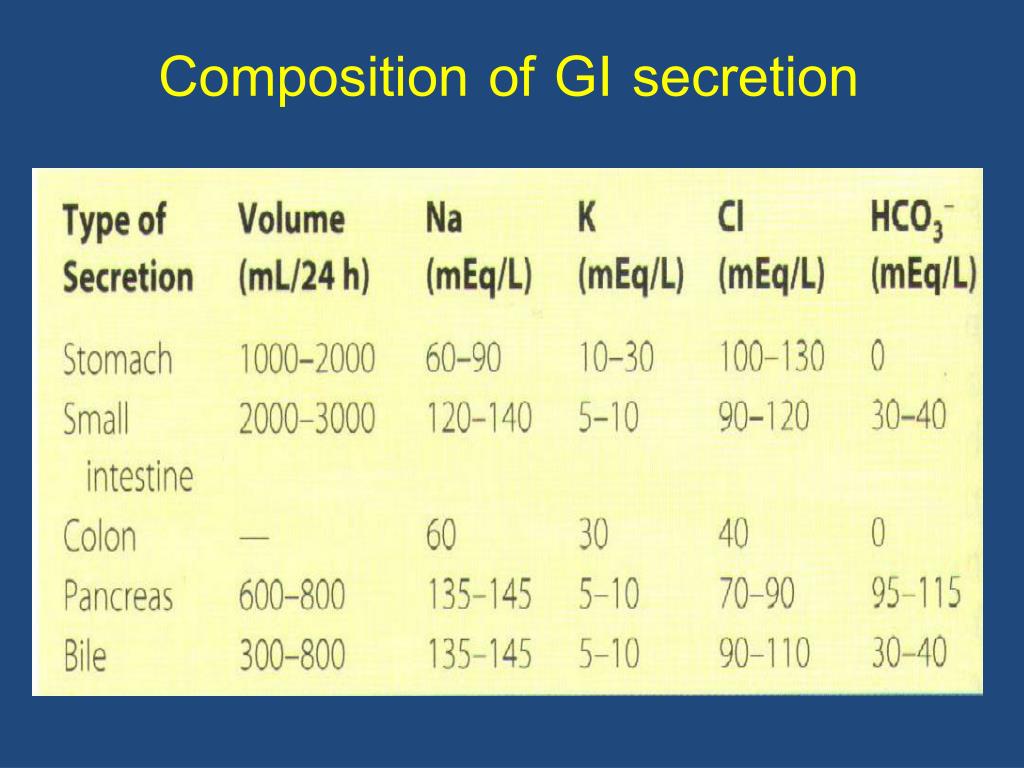 Composition of GI secretion

| Type of Secretion | Volume (mL/24 h) | Na (mEq/L) | K (mEq/L) | Cl (mEq/L) | $HCO_3^-$ (mEq/L) |
|---|---|---|---|---|---|
| Stomach | 1000–2000 | 60–90 | 10–30 | 100–130 | 0 |
| Small intestine | 2000–3000 | 120–140 | 5–10 | 90–120 | 30–40 |
| Colon | — | 60 | 30 | 40 | 0 |
| Pancreas | 600–800 | 135–145 | 5–10 | 70–90 | 95–115 |
| Bile | 300–800 | 135–145 | 5–10 | 90–110 | 30–40 |